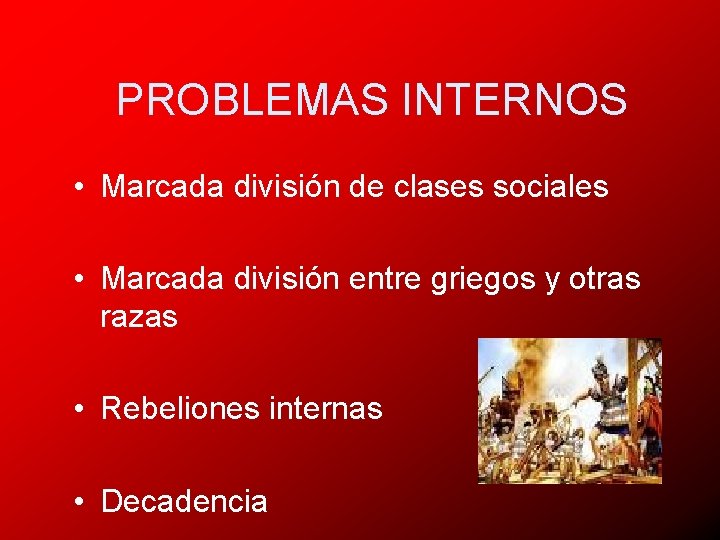 PROBLEMAS INTERNOS

• Marcada división de clases sociales

• Marcada división entre griegos y otras razas

• Rebeliones internas

• Decadencia